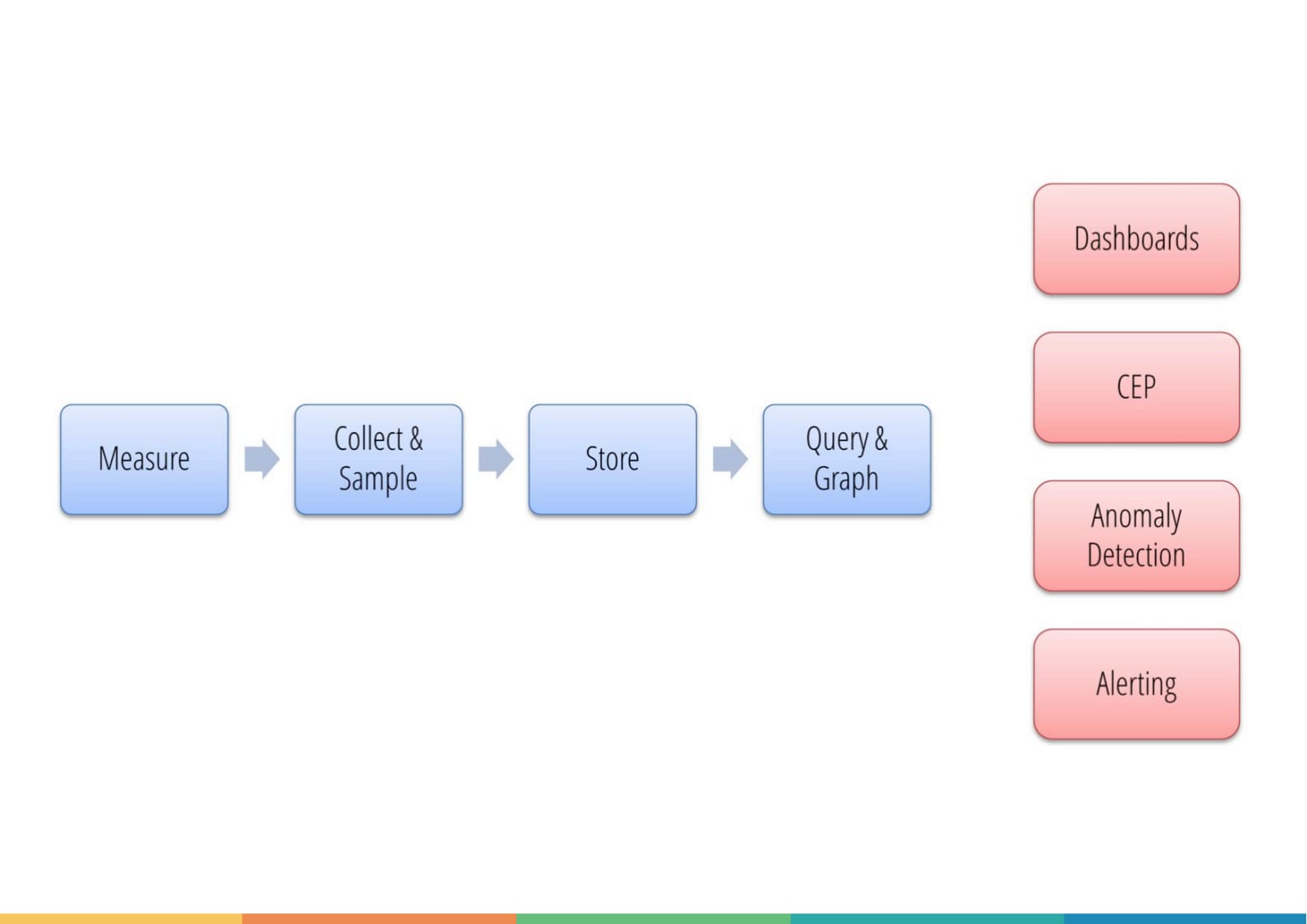 Measure

Collect & Sample

Store

Query & Graph

Dashboards

CEP

Anomaly Detection

Alerting